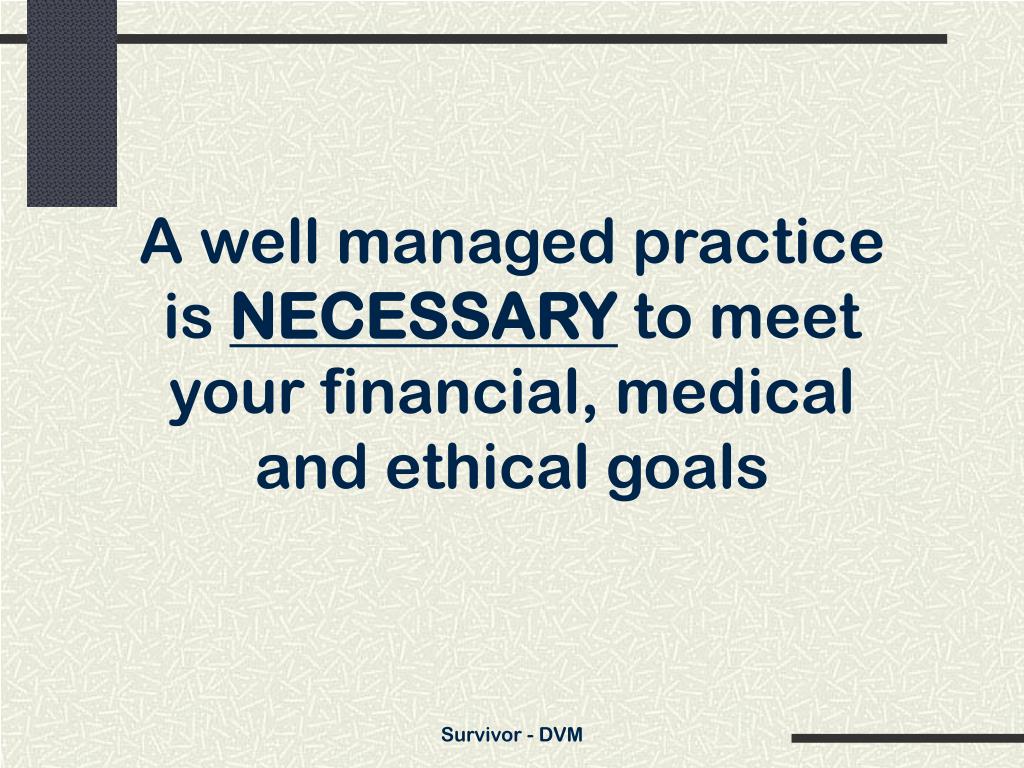 A well managed practice is NECESSARY to meet your financial, medical and ethical goals

Survivor - DVM